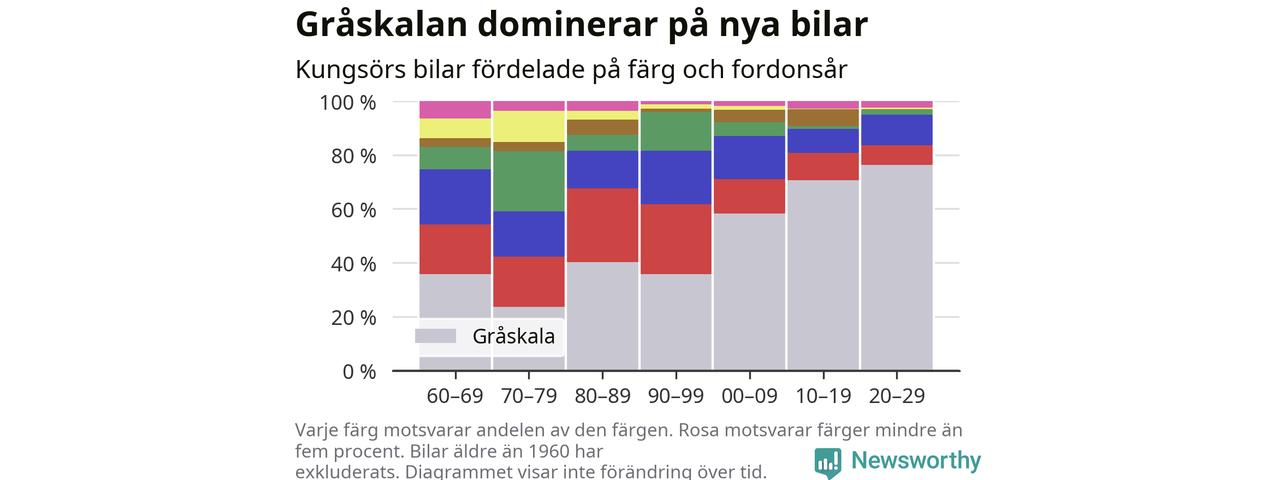 Gråskalan dominerar på nya bilar

Kungsörs bilar fördelade på färg och fordonsår

100 %
80 %
60 %
40 %
20 %
0 %

Gråskala

60–69 70–79 80–89 90–99 00–09 10–19 20–29

Varje färg motsvarar andelen av den färgen. Rosa motsvarar färger mindre än fem procent. Bilar äldre än 1960 har exkluderats. Diagrammet visar inte förändring över tid.

Newsworthy